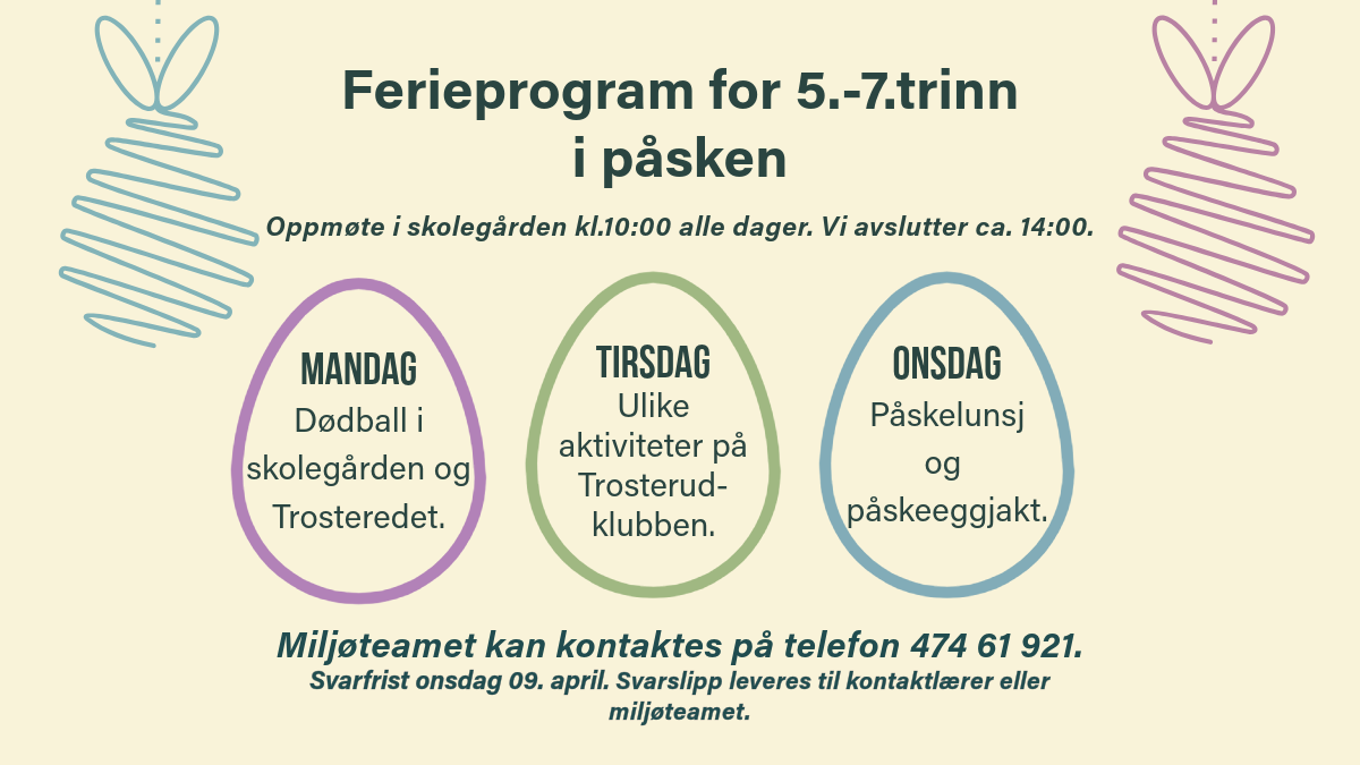 Ferieprogram for 5.-7.trinn i påsken

Oppmøte i skolegården kl.10:00 alle dager. Vi avslutter ca. 14:00.

MANDAG
Dødball i skolegården og Trosteredet.

TIRSDAG
Ulike aktiviteter på Trosterud-klubben.

ONSDAG
Påskelunsj og påskeeggjakt.

Miljøteamet kan kontaktes på telefon 474 61 921.
Svarfrist onsdag 09. april. Svarslipp leveres til kontaktlærer eller miljøteamet.